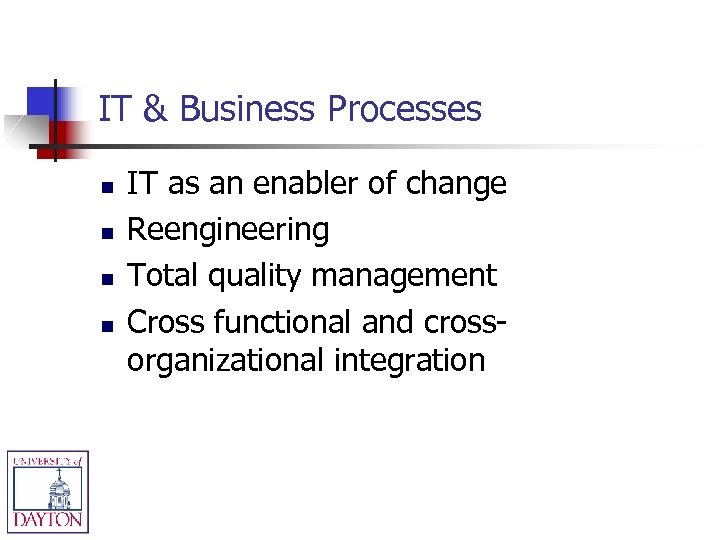 IT & Business Processes

- IT as an enabler of change
- Reengineering
- Total quality management
- Cross functional and cross-organizational integration

UNIVERSITY of DAYTON